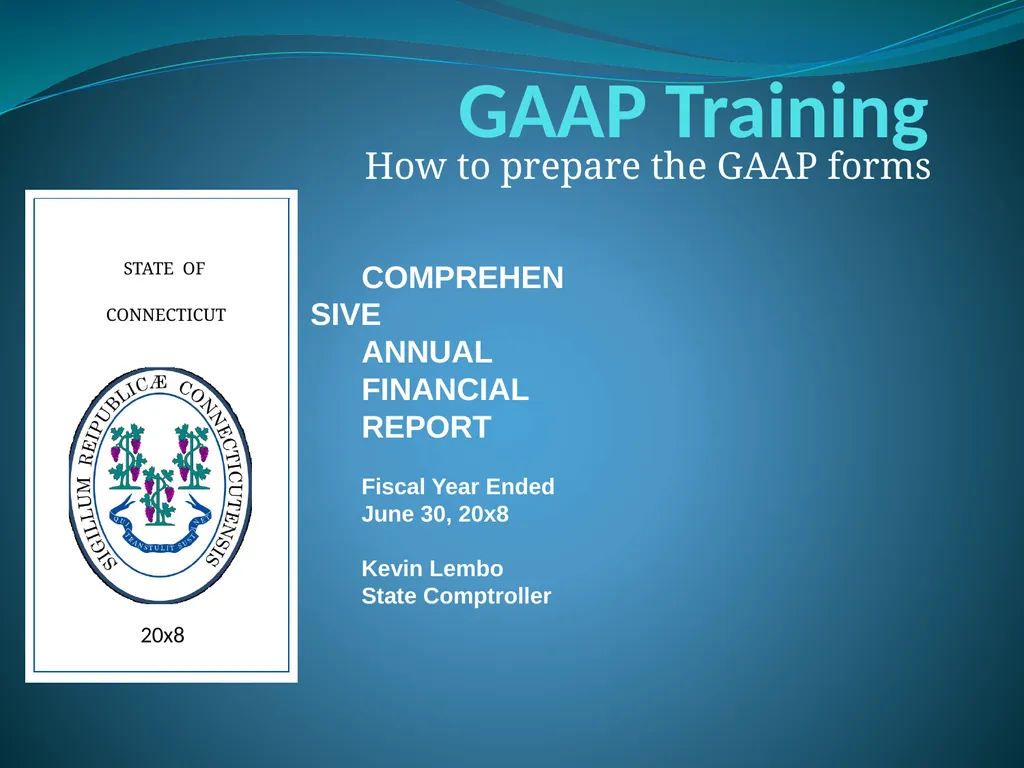 GAAP Training

How to prepare the GAAP forms

STATE OF

CONNECTICUT

SIGILLUM REIPUBLICÆ CONNECTICUTENSIS

QUI TRANSTULIT SUSTINET

20x8

COMPREHEN
SIVE
ANNUAL
FINANCIAL
REPORT

Fiscal Year Ended
June 30, 20x8

Kevin Lembo
State Comptroller